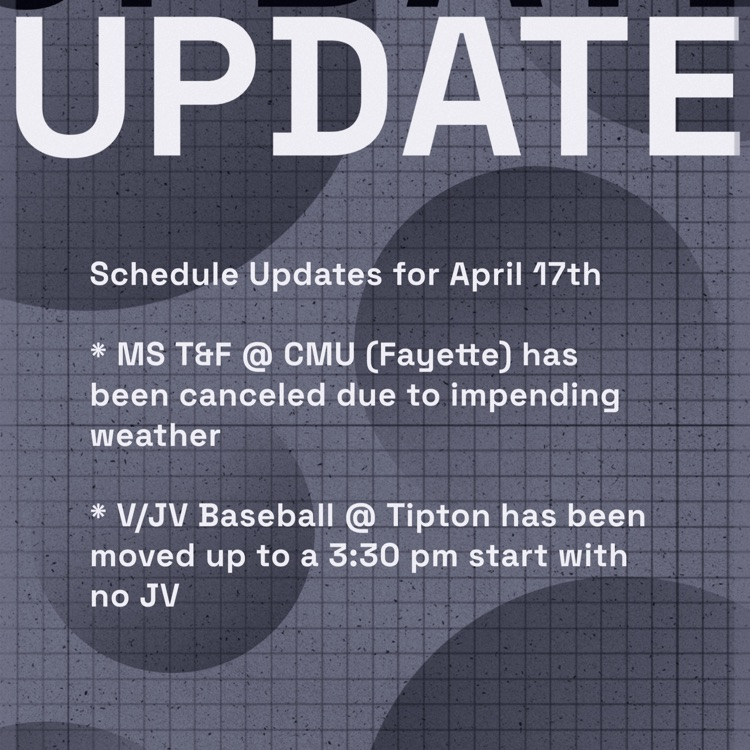 UPDATE

Schedule Updates for April 17th

* MS T&F @ CMU (Fayette) has been canceled due to impending weather

* V/JV Baseball @ Tipton has been moved up to a 3:30 pm start with no JV